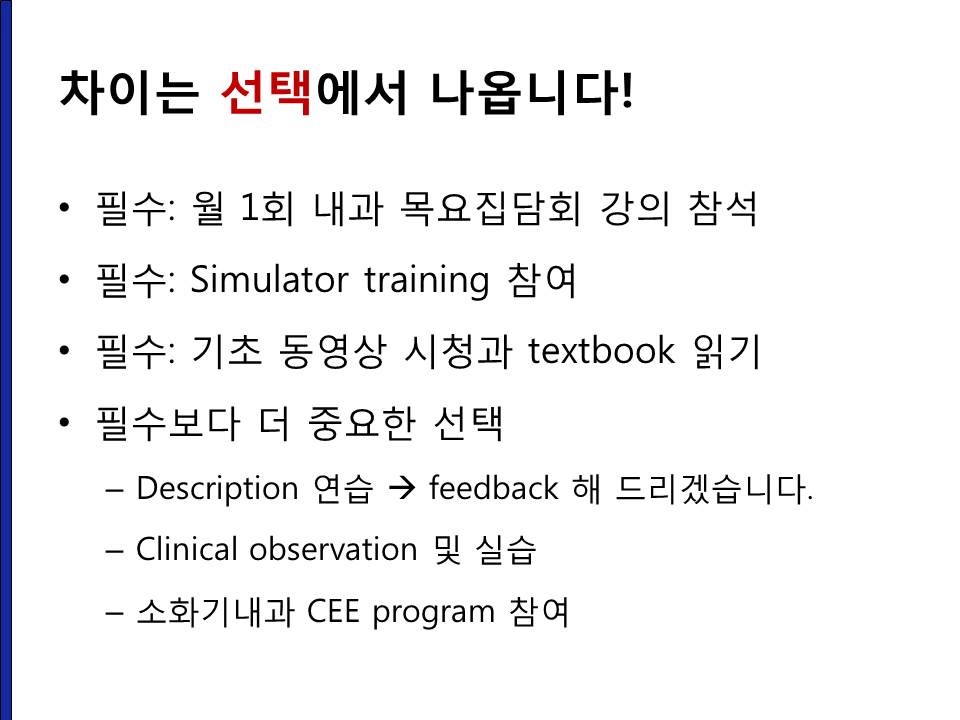 차이는 선택에서 나옵니다!

• 필수: 월 1회 내과 목요집담회 강의 참석
• 필수: Simulator training 참여
• 필수: 기초 동영상 시청과 textbook 읽기
• 필수보다 더 중요한 선택
  – Description 연습 → feedback 해 드리겠습니다.
  – Clinical observation 및 실습
  – 소화기내과 CEE program 참여